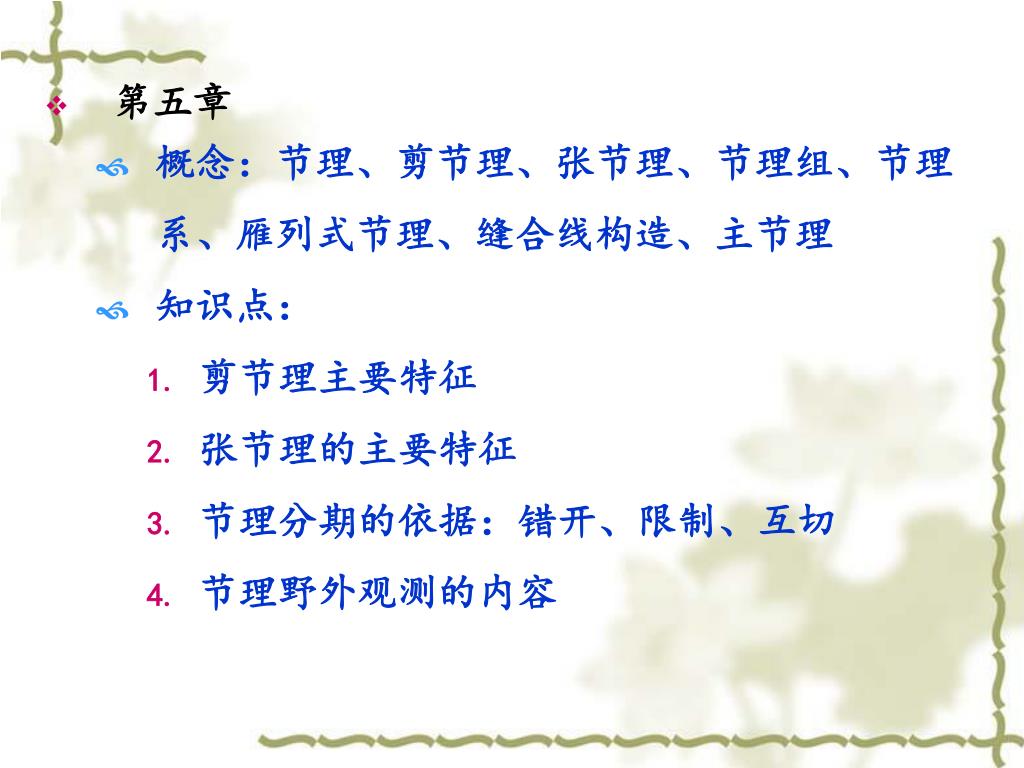 第五章

概念：节理、剪节理、张节理、节理组、节理系、雁列式节理、缝合线构造、主节理

知识点：

1. 剪节理主要特征
2. 张节理的主要特征
3. 节理分期的依据：错开、限制、互切
4. 节理野外观测的内容